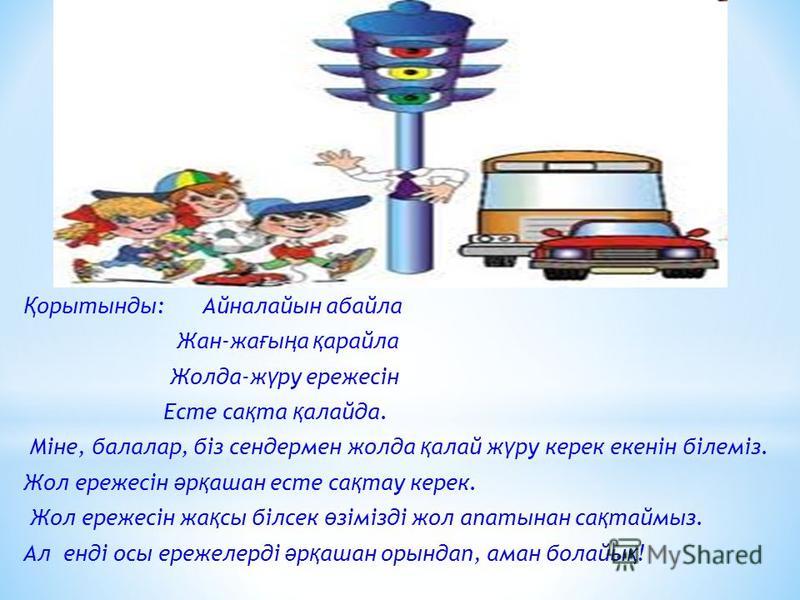 Қорытынды: Айналайын абайла

Жан-жағыңа қарайла

Жолда-жүру ережесін

Есте сақта қалайда.

Міне, балалар, біз сендермен жолда қалай жүру керек екенін білеміз.

Жол ережесін әрқашан есте сақтау керек.

Жол ережесін жақсы білсек өзімізді жол апатынан сақтаймыз.

Ал енді осы ережелерді әрқашан орындап, аман болайық!

MyShared